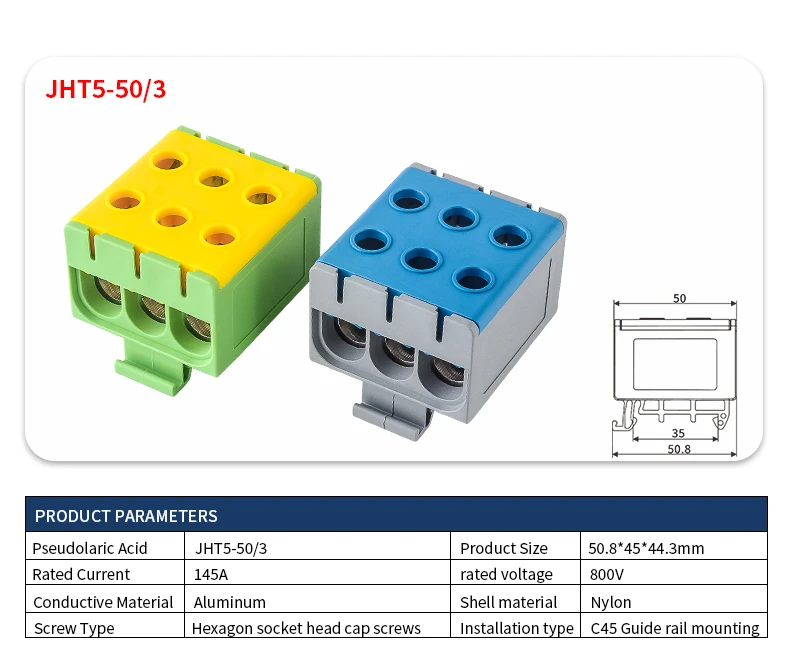 JHT5-50/3

50

35

50.8

PRODUCT PARAMETERS

| Pseudolaric Acid | JHT5-50/3 | Product Size | 50.8*45*44.3mm |
|---|---|---|---|
| Rated Current | 145A | rated voltage | 800V |
| Conductive Material | Aluminum | Shell material | Nylon |
| Screw Type | Hexagon socket head cap screws | Installation type | C45 Guide rail mounting |